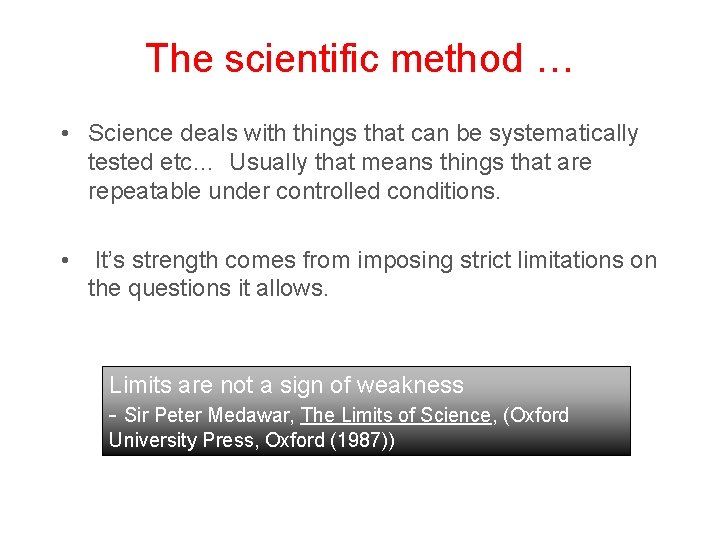 The scientific method …

• Science deals with things that can be systematically tested etc... Usually that means things that are repeatable under controlled conditions.

• It's strength comes from imposing strict limitations on the questions it allows.

Limits are not a sign of weakness
- Sir Peter Medawar, The Limits of Science, (Oxford University Press, Oxford (1987))